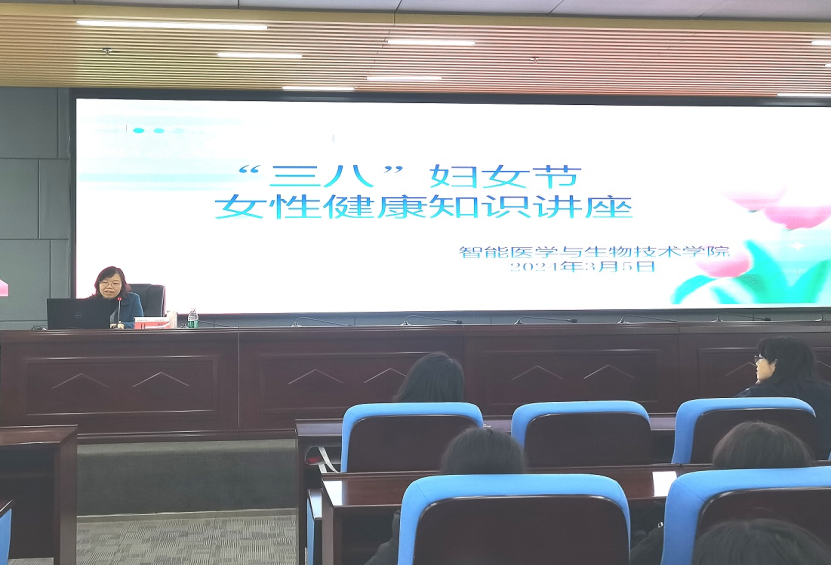 “三八”妇女节
女性健康知识讲座

智能医学与生物技术学院
2024年3月5日